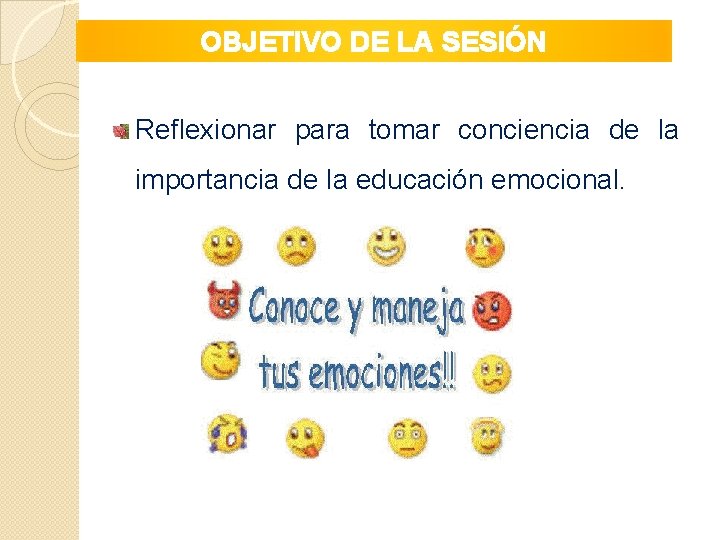 OBJETIVO DE LA SESIÓN

Reflexionar para tomar conciencia de la importancia de la educación emocional.

Conoce y maneja tus emociones!!